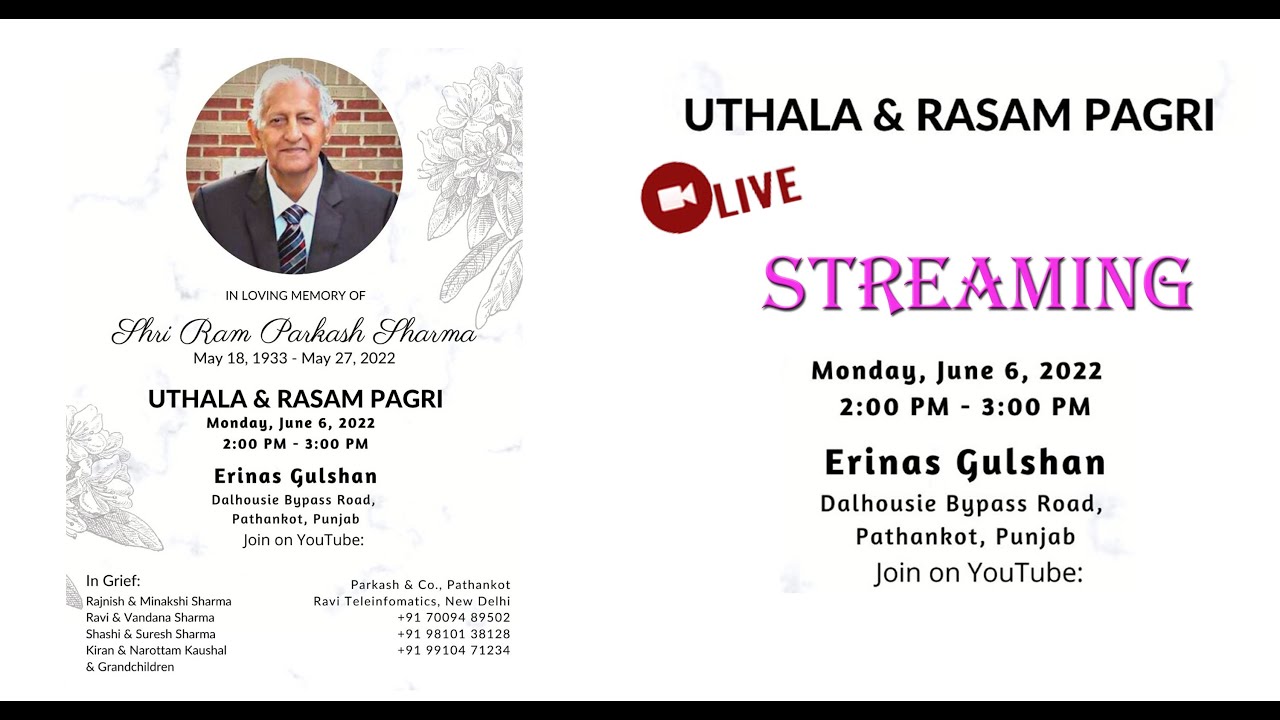 IN LOVING MEMORY OF

Shri Ram Parkash Sharma
May 18, 1933 - May 27, 2022

UTHALA & RASAM PAGRI
Monday, June 6, 2022
2:00 PM - 3:00 PM

Erinas Gulshan
Dalhousie Bypass Road,
Pathankot, Punjab
Join on YouTube:

In Grief:
Rajnish & Minakshi Sharma
Ravi & Vandana Sharma
Shashi & Suresh Sharma
Kiran & Narottam Kaushal
& Grandchildren

Parkash & Co., Pathankot
Ravi Teleinfomatics, New Delhi
+91 70094 89502
+91 98101 38128
+91 99104 71234

UTHALA & RASAM PAGRI

LIVE

STREAMING

Monday, June 6, 2022
2:00 PM - 3:00 PM

Erinas Gulshan
Dalhousie Bypass Road,
Pathankot, Punjab
Join on YouTube: